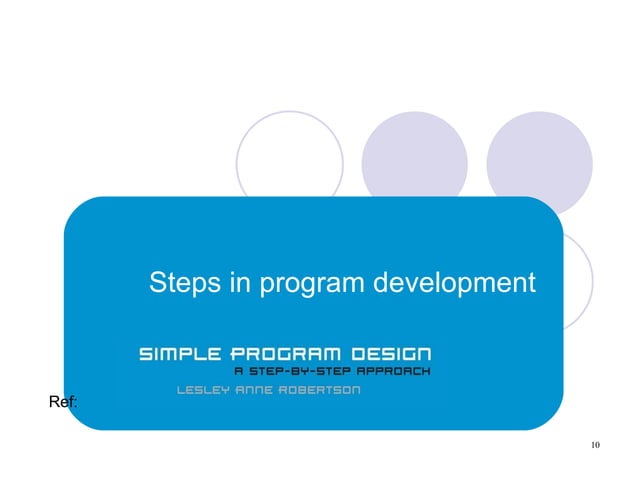 Steps in program development

SIMPLE PROGRAM DESIGN
A STEP-BY-STEP APPROACH
LESLEY ANNE ROBERTSON

Ref:

10